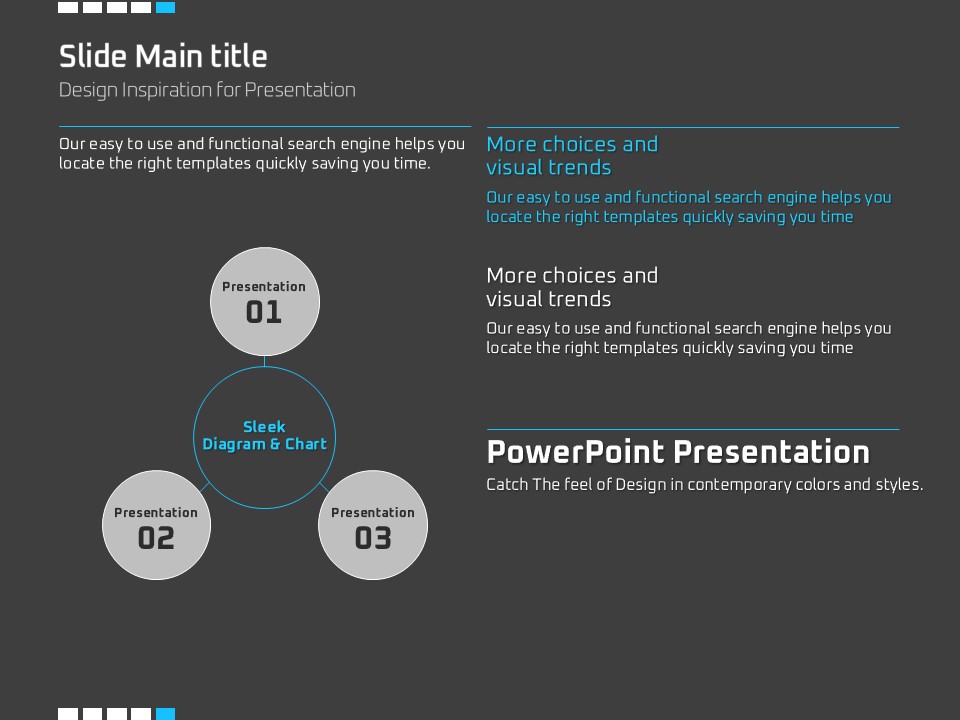 Slide Main title
Design Inspiration for Presentation

Our easy to use and functional search engine helps you locate the right templates quickly saving you time.

Presentation
01

Sleek
Diagram & Chart

Presentation
02

Presentation
03

More choices and visual trends
Our easy to use and functional search engine helps you locate the right templates quickly saving you time

More choices and visual trends
Our easy to use and functional search engine helps you locate the right templates quickly saving you time

PowerPoint Presentation
Catch The feel of Design in contemporary colors and styles.